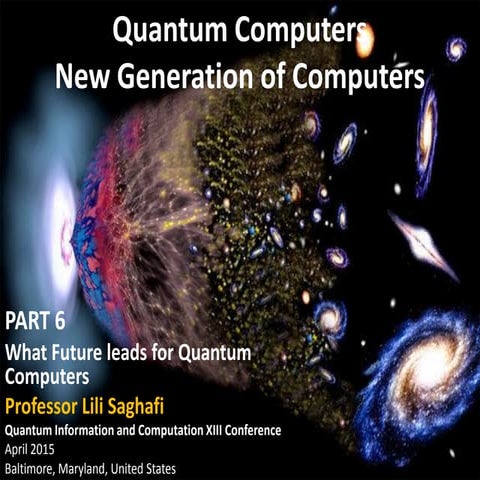 Quantum Computers
New Generation of Computers

PART 6
What Future leads for Quantum Computers
Professor Lili Saghafi
Quantum Information and Computation XIII Conference
April 2015
Baltimore, Maryland, United States